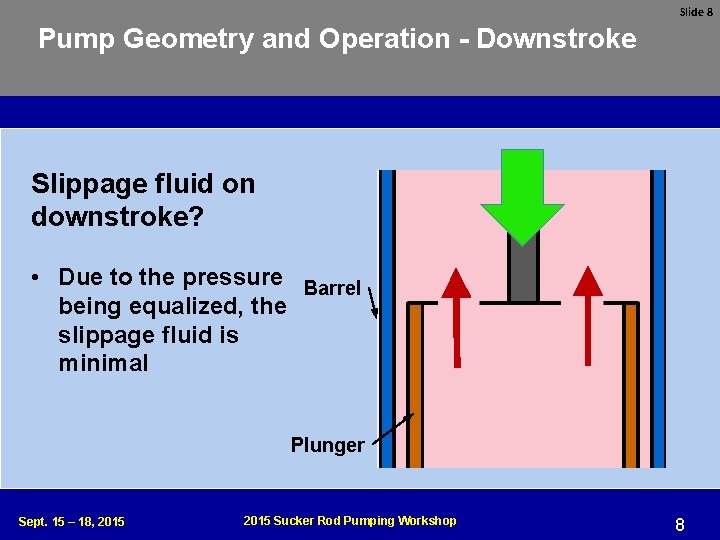 Slide 8

Pump Geometry and Operation - Downstroke

Slippage fluid on downstroke?

• Due to the pressure being equalized, the slippage fluid is minimal

Barrel

Plunger

Sept. 15 – 18, 2015

2015 Sucker Rod Pumping Workshop

8